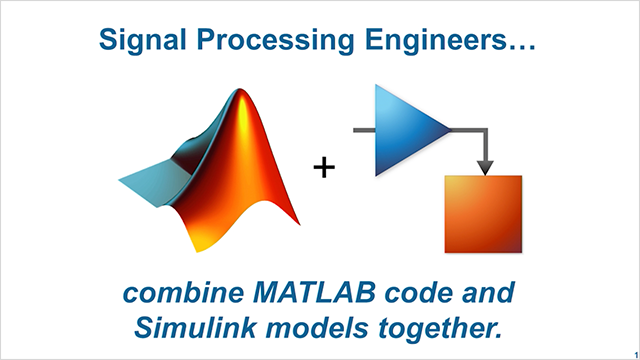 Signal Processing Engineers…

+

combine MATLAB code and Simulink models together.

1